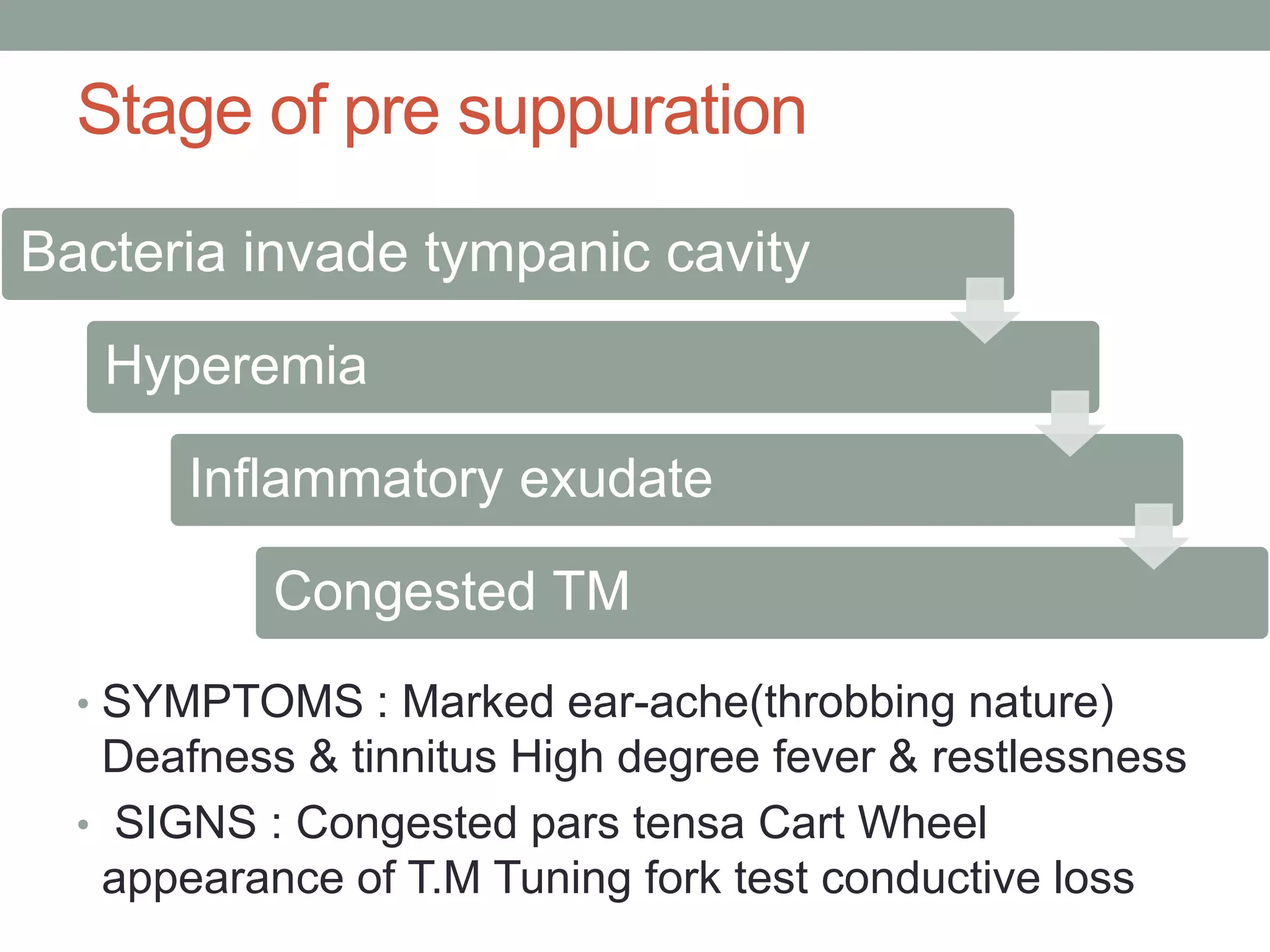 Stage of pre suppuration

Bacteria invade tympanic cavity

Hyperemia

Inflammatory exudate

Congested TM

• SYMPTOMS : Marked ear-ache(throbbing nature) Deafness & tinnitus High degree fever & restlessness

• SIGNS : Congested pars tensa Cart Wheel appearance of T.M Tuning fork test conductive loss